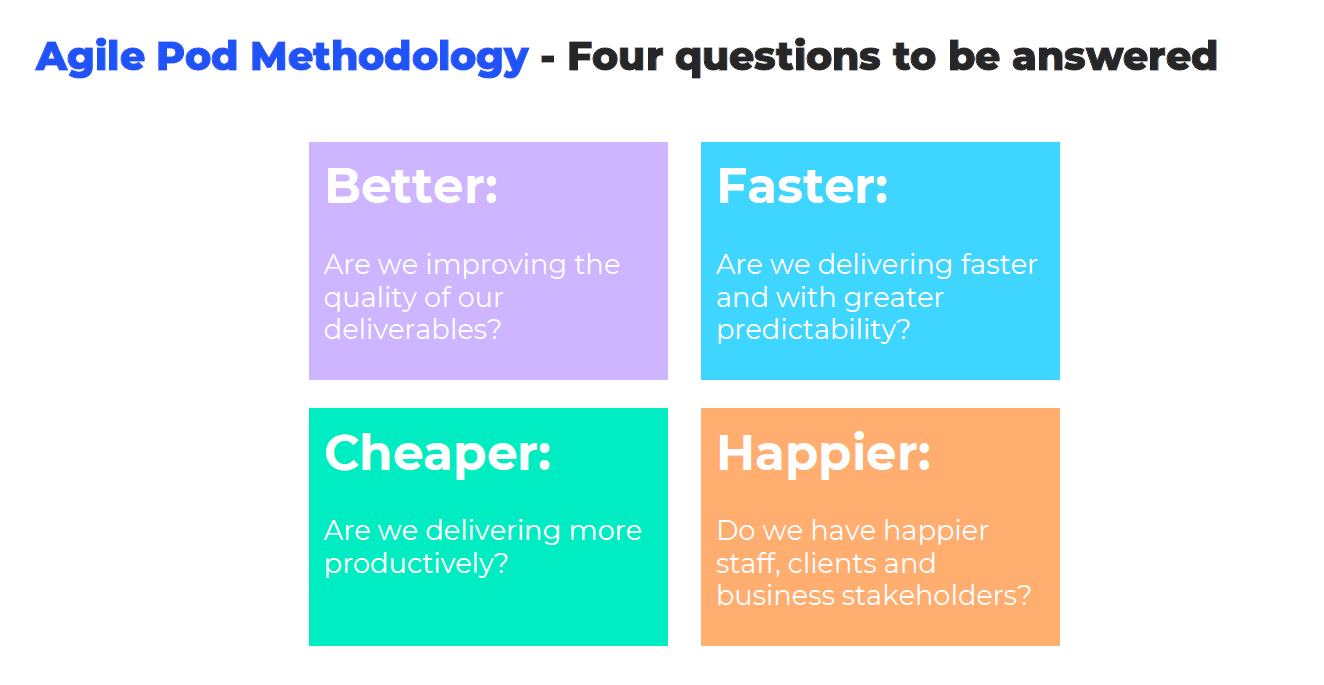 Agile Pod Methodology - Four questions to be answered

Better:

Are we improving the quality of our deliverables?

Faster:

Are we delivering faster and with greater predictability?

Cheaper:

Are we delivering more productively?

Happier:

Do we have happier staff, clients and business stakeholders?